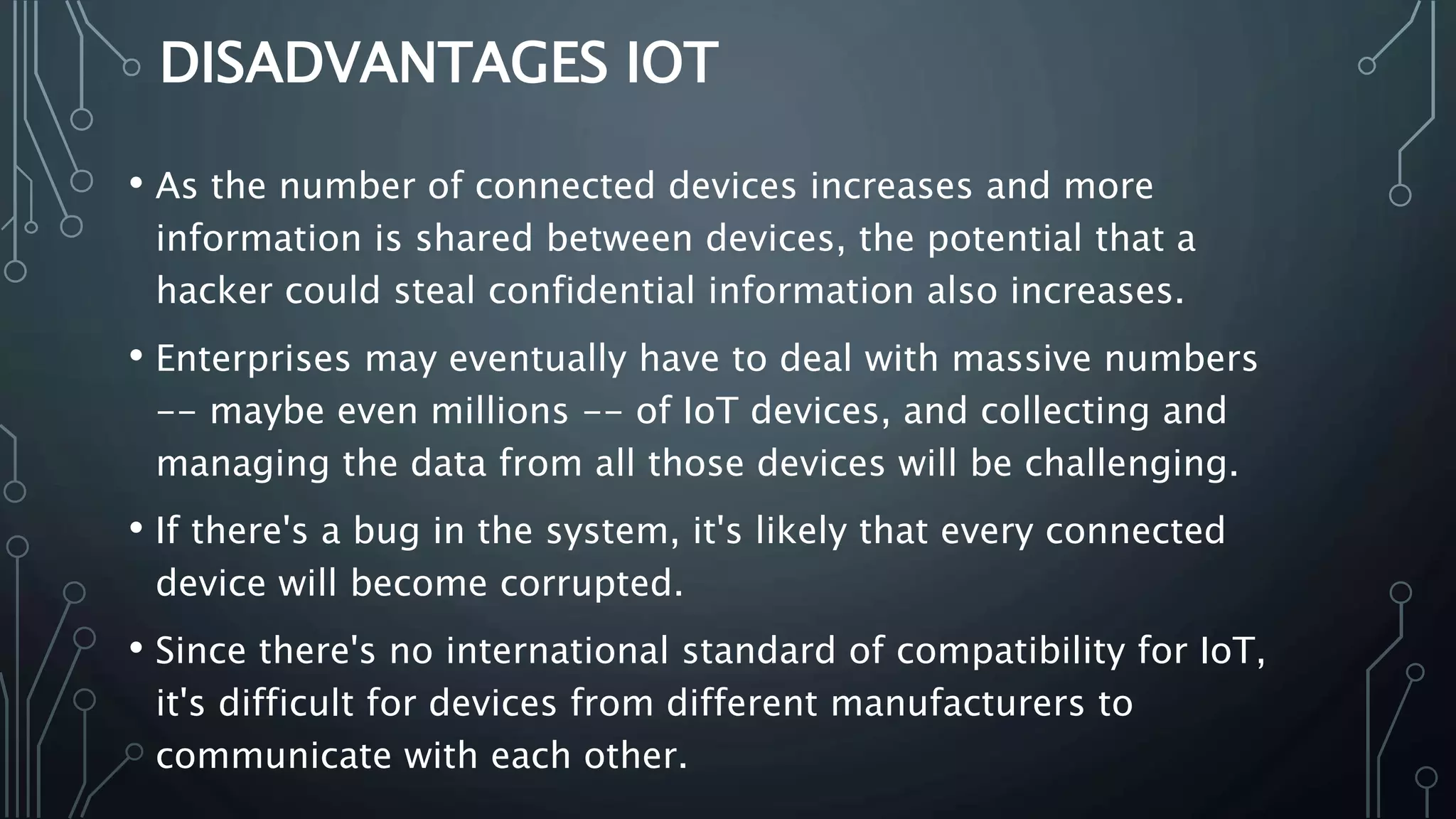 DISADVANTAGES IOT

• As the number of connected devices increases and more information is shared between devices, the potential that a hacker could steal confidential information also increases.

• Enterprises may eventually have to deal with massive numbers -- maybe even millions -- of IoT devices, and collecting and managing the data from all those devices will be challenging.

• If there's a bug in the system, it's likely that every connected device will become corrupted.

• Since there's no international standard of compatibility for IoT, it's difficult for devices from different manufacturers to communicate with each other.